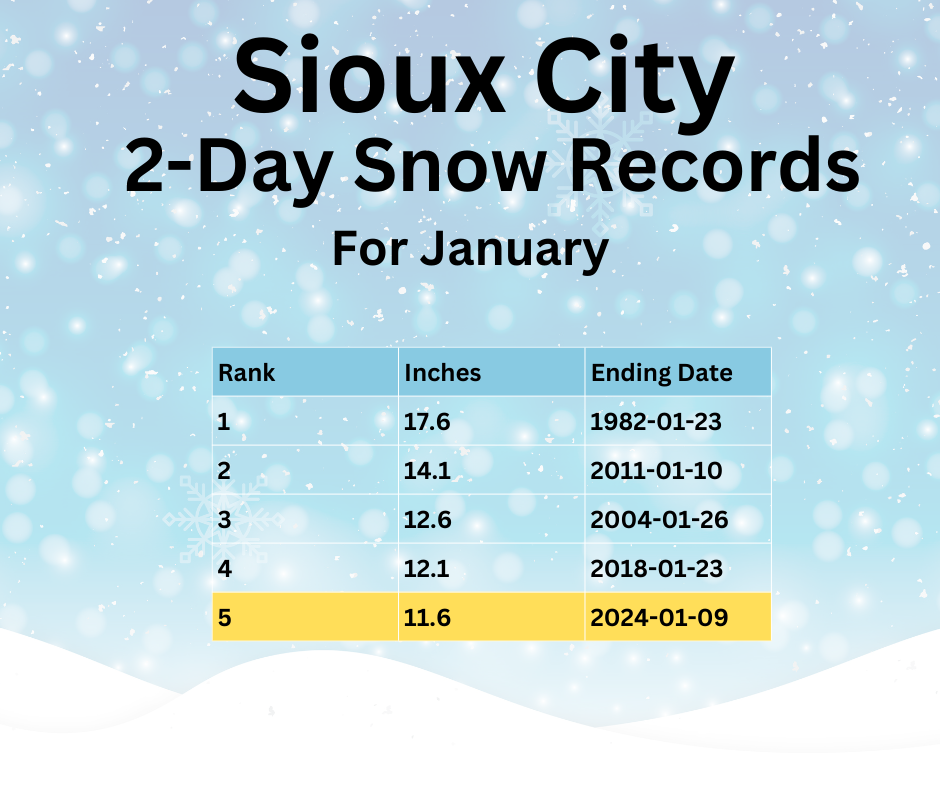 Sioux City
2-Day Snow Records
For January

| Rank | Inches | Ending Date |
|---|---|---|
| 1 | 17.6 | 1982-01-23 |
| 2 | 14.1 | 2011-01-10 |
| 3 | 12.6 | 2004-01-26 |
| 4 | 12.1 | 2018-01-23 |
| 5 | 11.6 | 2024-01-09 |